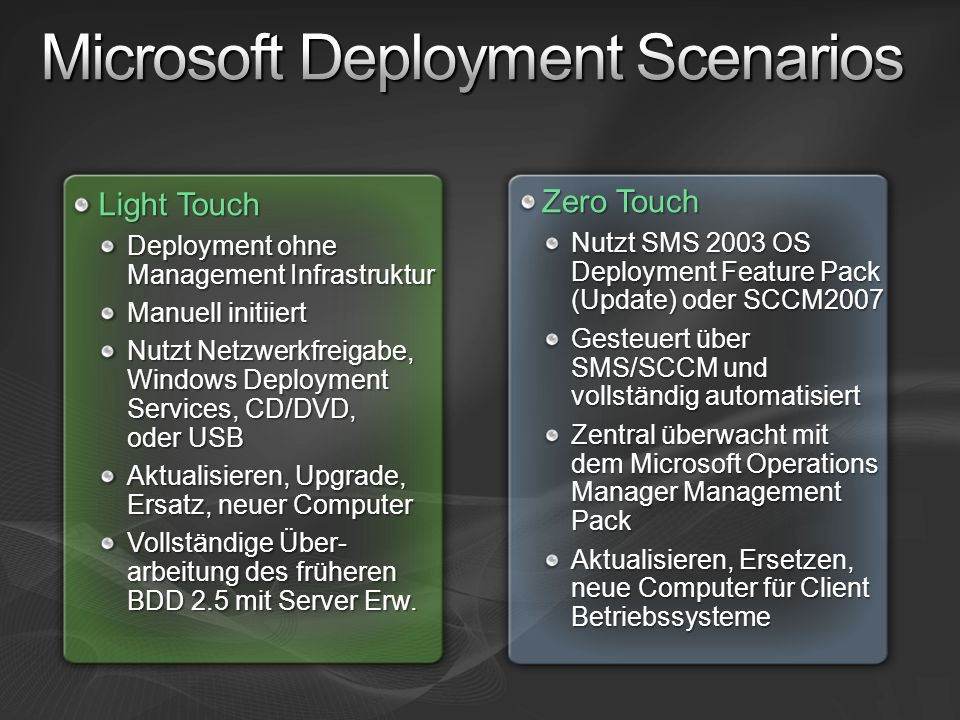 Microsoft Deployment Scenarios

Light Touch

Deployment ohne Management Infrastruktur

Manuell initiiert

Nutzt Netzwerkfreigabe, Windows Deployment Services, CD/DVD, oder USB

Aktualisieren, Upgrade, Ersatz, neuer Computer

Vollständige Überarbeitung des früheren BDD 2.5 mit Server Erw.

Zero Touch

Nutzt SMS 2003 OS Deployment Feature Pack (Update) oder SCCM2007

Gesteuert über SMS/SCCM und vollständig automatisiert

Zentral überwacht mit dem Microsoft Operations Manager Management Pack

Aktualisieren, Ersetzen, neue Computer für Client Betriebssysteme